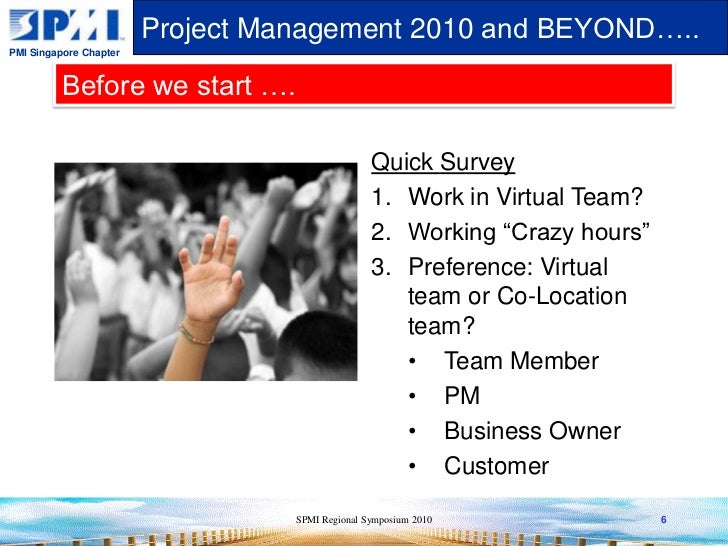 SPMI
PMI Singapore Chapter

Project Management 2010 and BEYOND…..

Before we start ….

Quick Survey
1. Work in Virtual Team?
2. Working “Crazy hours”
3. Preference: Virtual team or Co-Location team?
• Team Member
• PM
• Business Owner
• Customer

SPMI Regional Symposium 2010

6